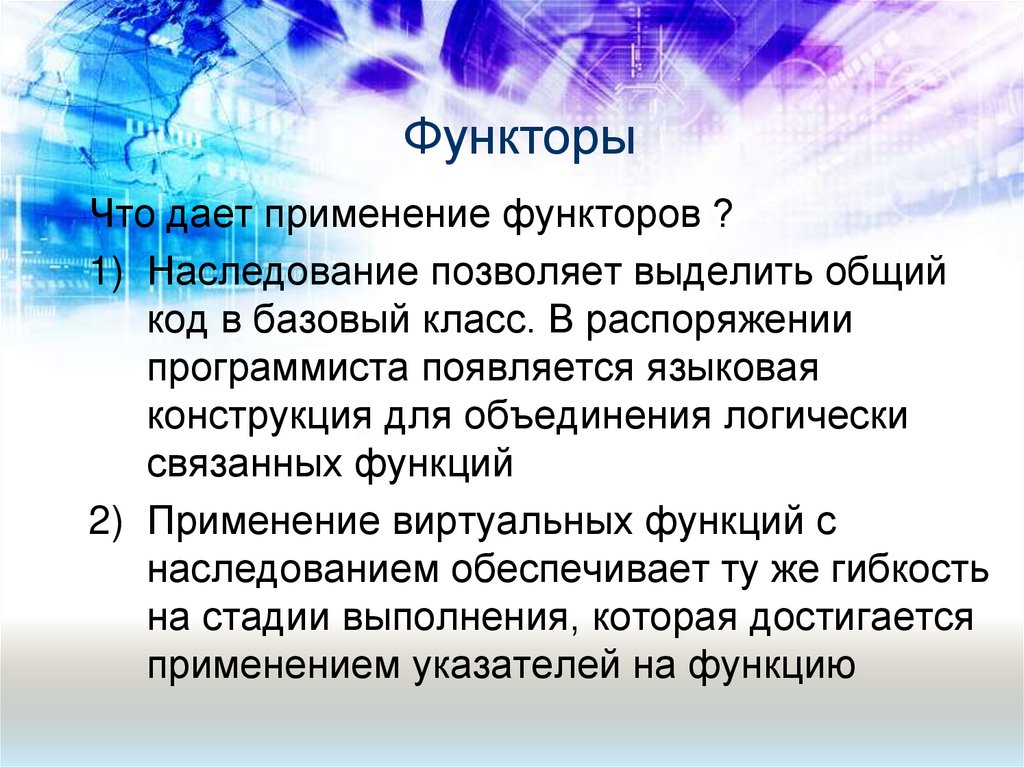 Функторы

Что дает применение функторов ?

1) Наследование позволяет выделить общий код в базовый класс. В распоряжении программиста появляется языковая конструкция для объединения логически связанных функций

2) Применение виртуальных функций с наследованием обеспечивает ту же гибкость на стадии выполнения, которая достигается применением указателей на функцию